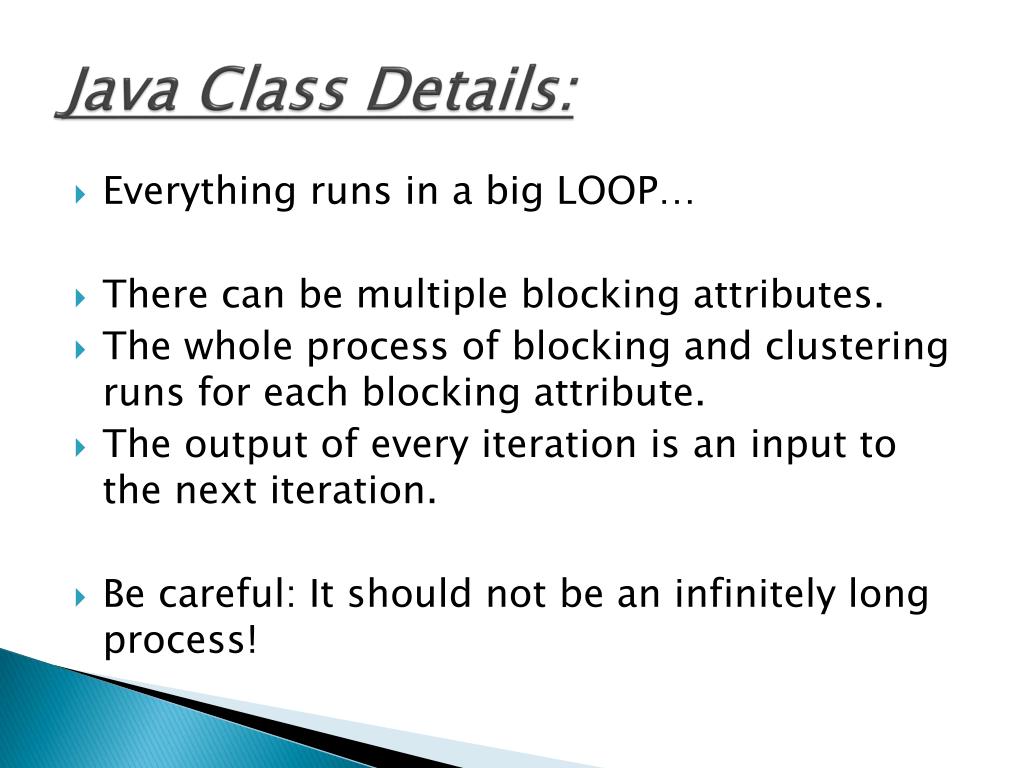 Java Class Details:

Everything runs in a big LOOP…

There can be multiple blocking attributes.

The whole process of blocking and clustering runs for each blocking attribute.

The output of every iteration is an input to the next iteration.

Be careful: It should not be an infinitely long process!